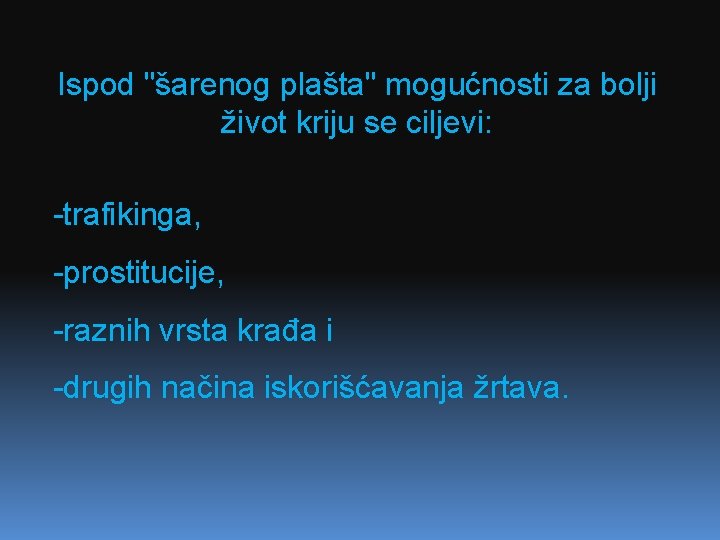 Ispod "šarenog plašta" mogućnosti za bolji život kriju se ciljevi:

-trafikinga,

-prostitucije,

-raznih vrsta krađa i

-drugih načina iskorišćavanja žrtava.